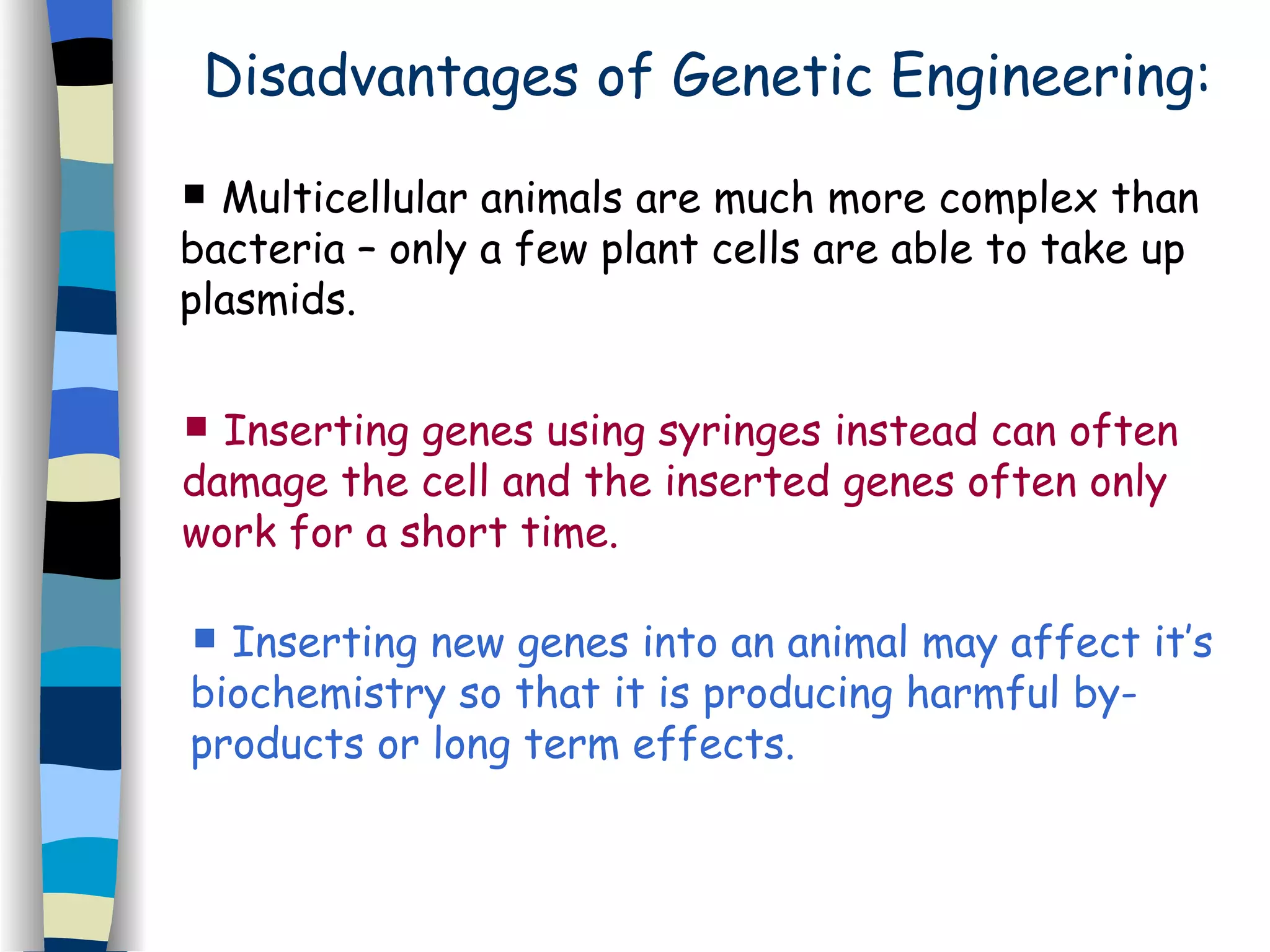 Disadvantages of Genetic Engineering:

▪ Multicellular animals are much more complex than bacteria – only a few plant cells are able to take up plasmids.

▪ Inserting genes using syringes instead can often damage the cell and the inserted genes often only work for a short time.

▪ Inserting new genes into an animal may affect it's biochemistry so that it is producing harmful by-products or long term effects.